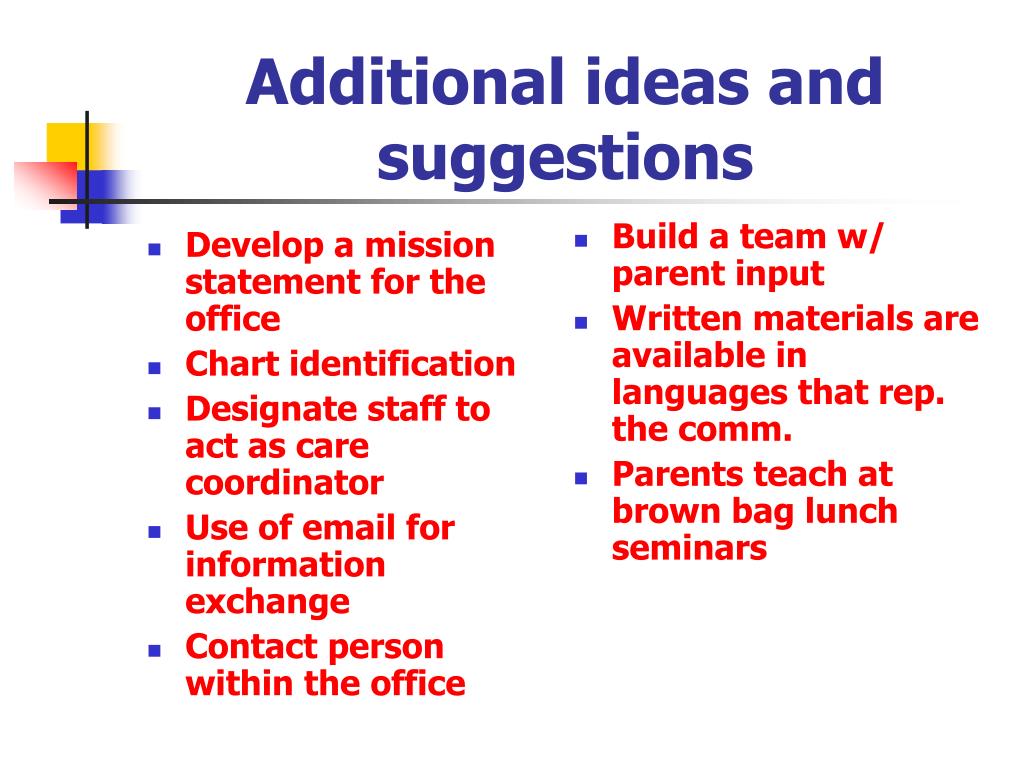 Additional ideas and suggestions

- Develop a mission statement for the office
- Chart identification
- Designate staff to act as care coordinator
- Use of email for information exchange
- Contact person within the office

- Build a team w/ parent input
- Written materials are available in languages that rep. the comm.
- Parents teach at brown bag lunch seminars